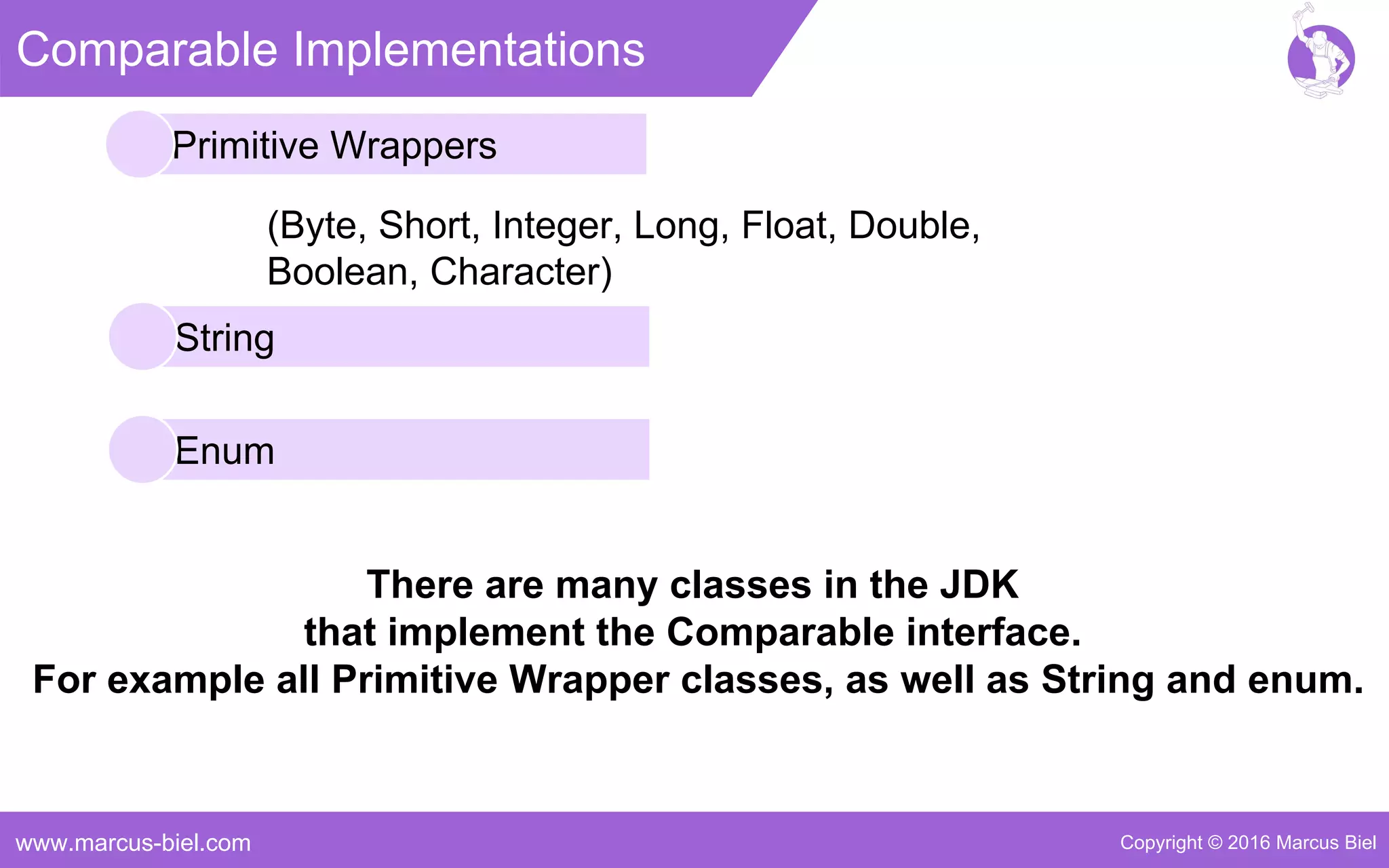 Comparable Implementations

Primitive Wrappers

(Byte, Short, Integer, Long, Float, Double, Boolean, Character)

String

Enum

There are many classes in the JDK
that implement the Comparable interface.
For example all Primitive Wrapper classes, as well as String and enum.

www.marcus-biel.com

Copyright © 2016 Marcus Biel